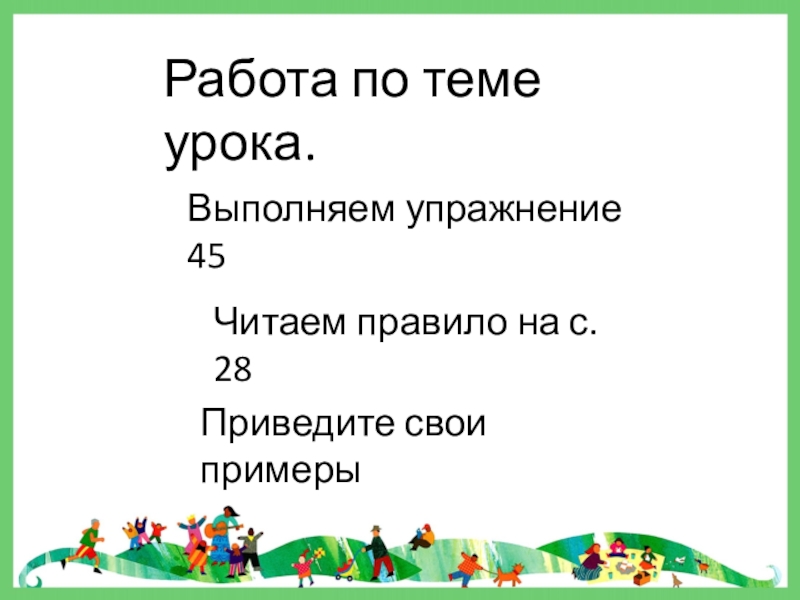 Работа по теме урока.

Выполняем упражнение 45

Читаем правило на с. 28

Приведите свои примеры